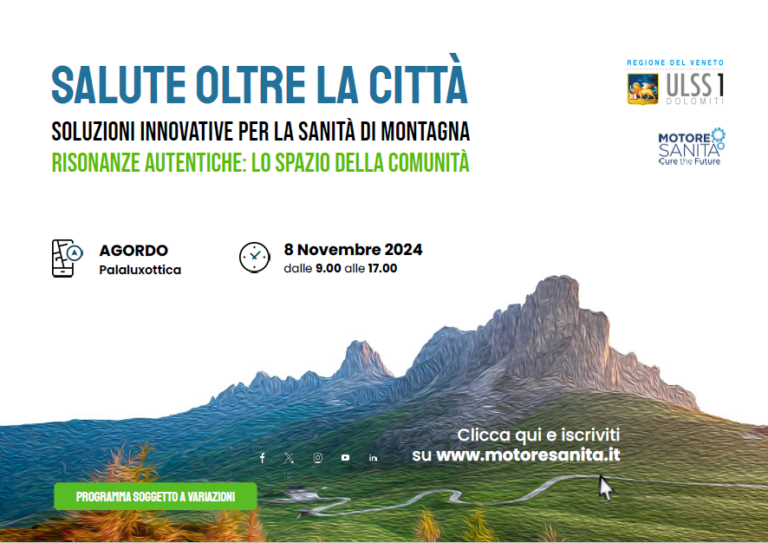 SALUTE OLTRE LA CITTÀ
SOLUZIONI INNOVATIVE PER LA SANITÀ DI MONTAGNA
RISONANZE AUTENTICHE: LO SPAZIO DELLA COMUNITÀ

REGIONE DEL VENETO
ULSS 1
DOLOMITI

MOTORE SANITÀ
Cure the Future

AGORDO
Palaluxottica

8 Novembre 2024
dalle 9.00 alle 17.00

Clicca qui e iscriviti
su www.motoresanita.it

PROGRAMMA SOGGETTO A VARIAZIONI